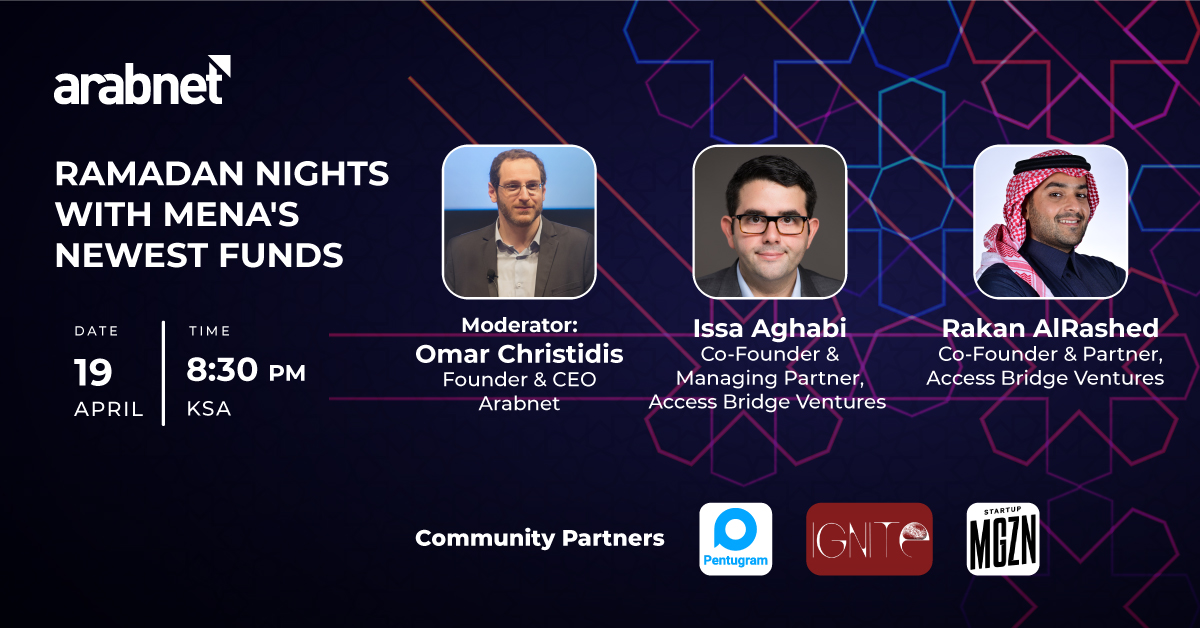 arabnet

RAMADAN NIGHTS WITH MENA'S NEWEST FUNDS

DATE
19
APRIL

TIME
8:30 PM
KSA

Moderator:
Omar Christidis
Founder & CEO
Arabnet

Issa Aghabi
Co-Founder & Managing Partner, Access Bridge Ventures

Rakan AlRashed
Co-Founder & Partner, Access Bridge Ventures

Community Partners

Pentugram

IGNITE

STARTUP
MGZN